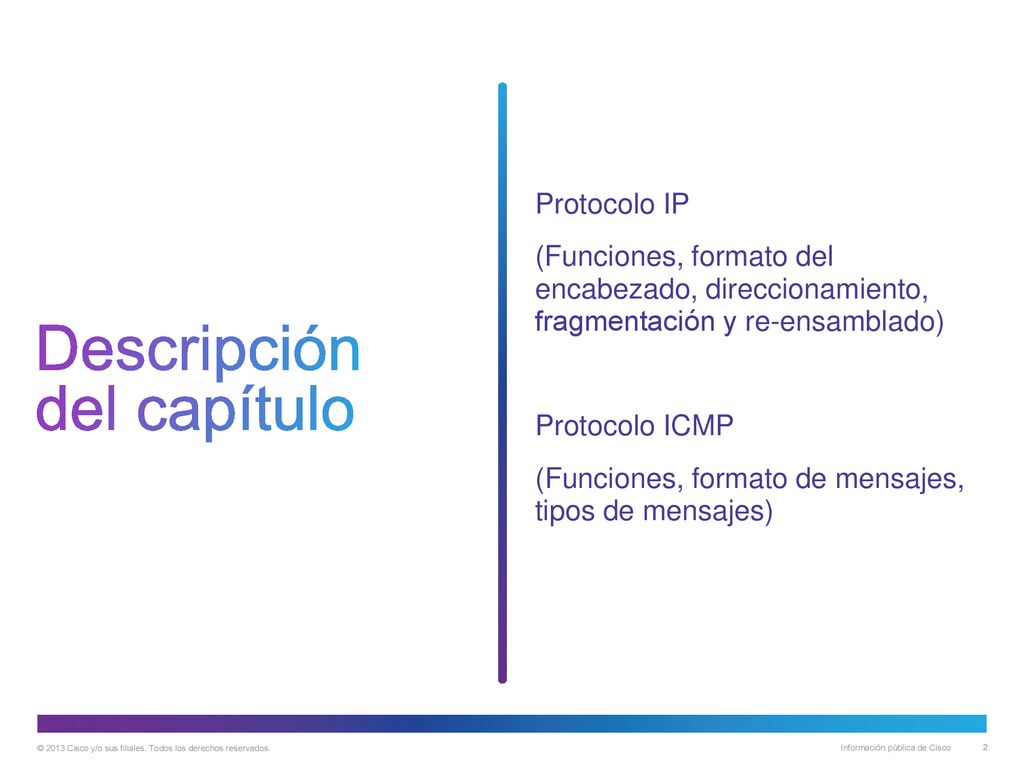 Descripción del capítulo

Protocolo IP

(Funciones, formato del encabezado, direccionamiento, fragmentación y re-ensamblado)

Protocolo ICMP

(Funciones, formato de mensajes, tipos de mensajes)

© 2013 Cisco y/o sus filiales. Todos los derechos reservados.

Información pública de Cisco

2